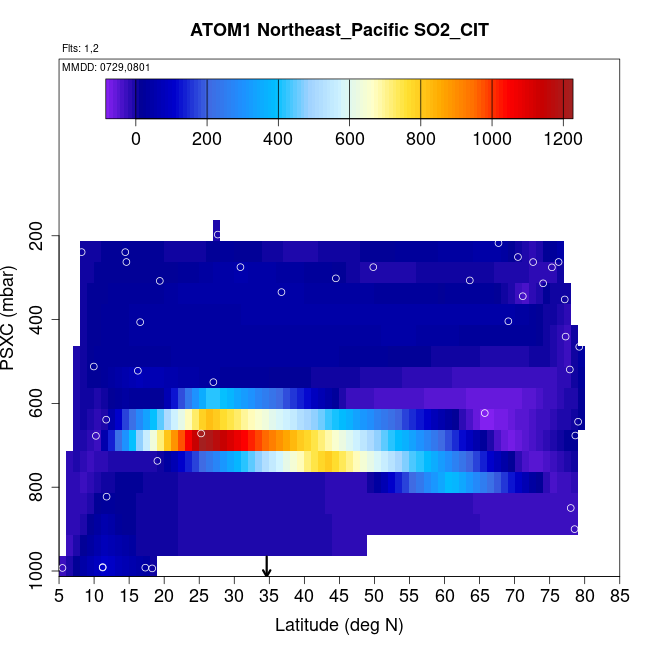 ATOM1 Northeast_Pacific SO2_CIT

Flts: 1,2

MMDD: 0729,0801

0 200 400 600 800 1000 1200

PSXC (mbar)

200
400
600
800
1000

5 10 15 20 25 30 35 40 45 50 55 60 65 70 75 80 85

Latitude (deg N)